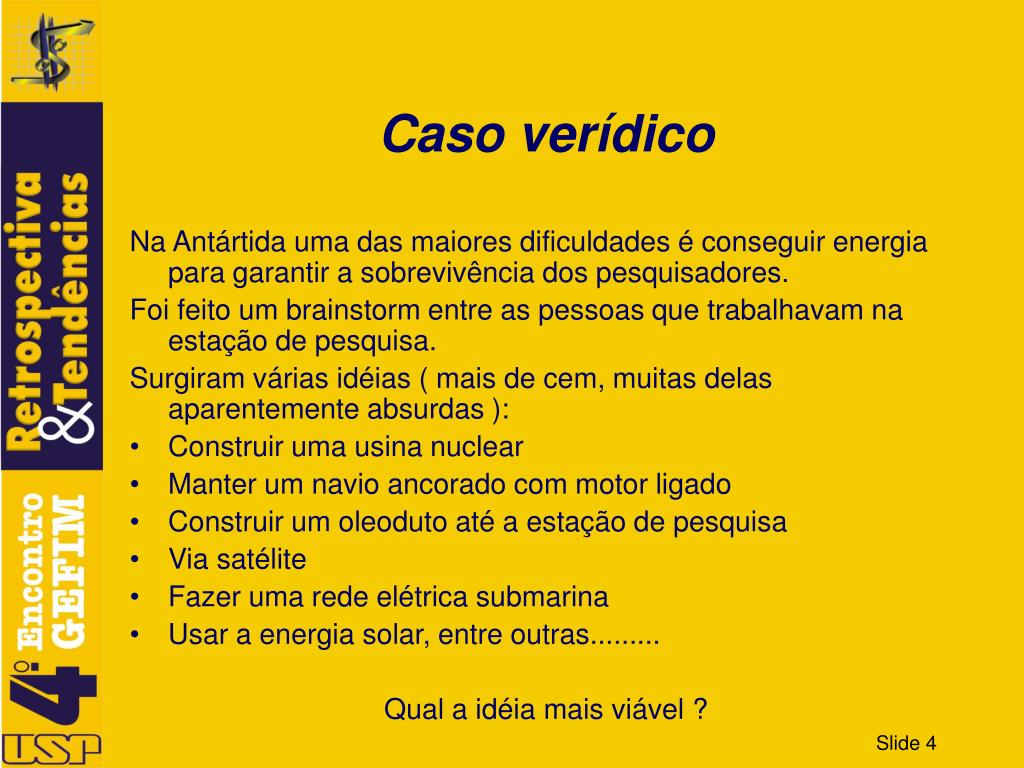 Retrospectiva & Tendências

4º Encontro GEFIM

USP

Caso verídico

Na Antártida uma das maiores dificuldades é conseguir energia para garantir a sobrevivência dos pesquisadores.

Foi feito um brainstorm entre as pessoas que trabalhavam na estação de pesquisa.

Surgiram várias idéias ( mais de cem, muitas delas aparentemente absurdas ):

• Construir uma usina nuclear
• Manter um navio ancorado com motor ligado
• Construir um oleoduto até a estação de pesquisa
• Via satélite
• Fazer uma rede elétrica submarina
• Usar a energia solar, entre outras.........

Qual a idéia mais viável ?

Slide 4